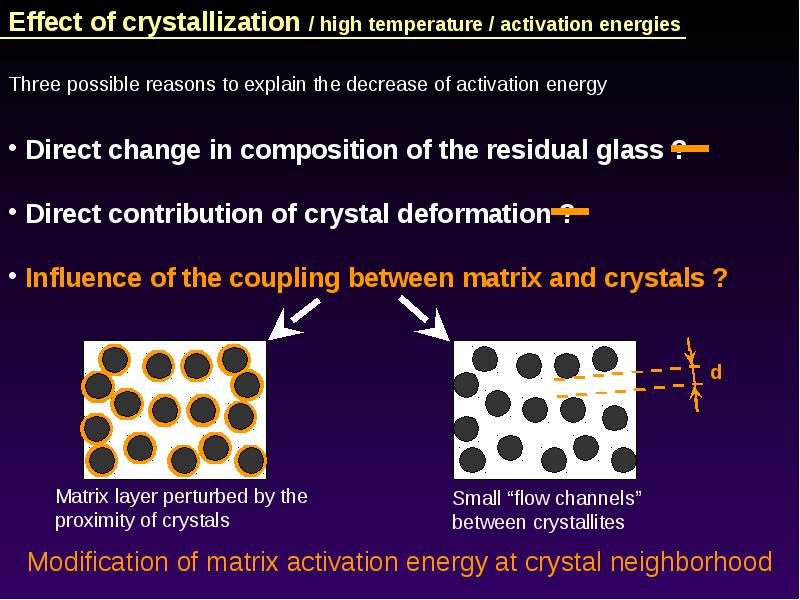 Effect of crystallization / high temperature / activation energies

Three possible reasons to explain the decrease of activation energy

• Direct change in composition of the residual glass ?

• Direct contribution of crystal deformation ?

• Influence of the coupling between matrix and crystals ?

d

Matrix layer perturbed by the proximity of crystals

Small “flow channels” between crystallites

Modification of matrix activation energy at crystal neighborhood